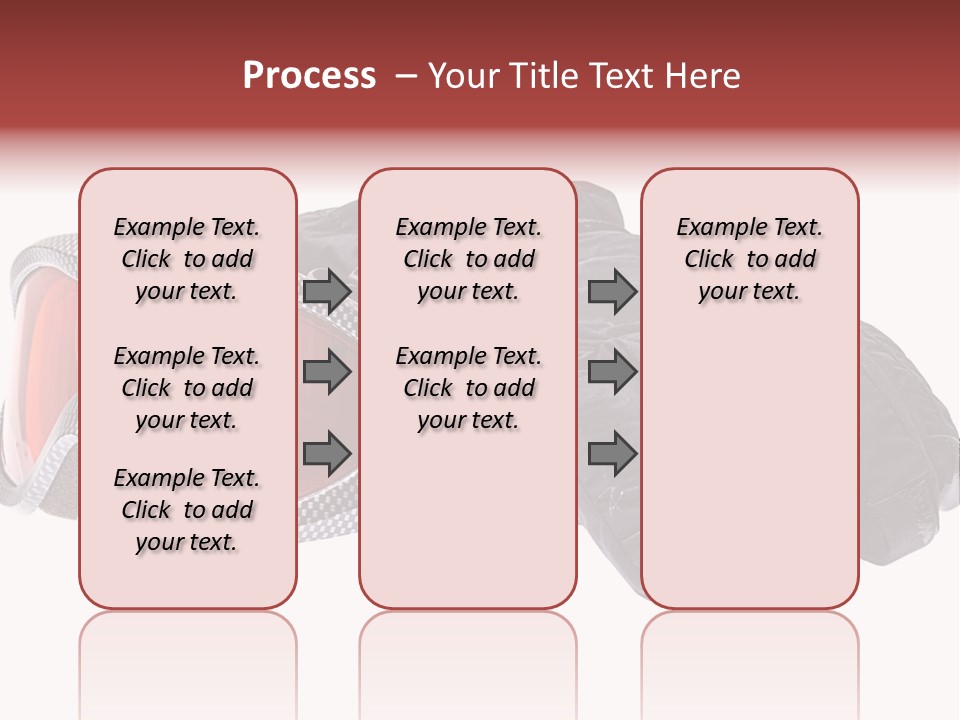 Process – Your Title Text Here

Example Text. Click to add your text.

Example Text. Click to add your text.

Example Text. Click to add your text.

Example Text. Click to add your text.

Example Text. Click to add your text.

Example Text. Click to add your text.